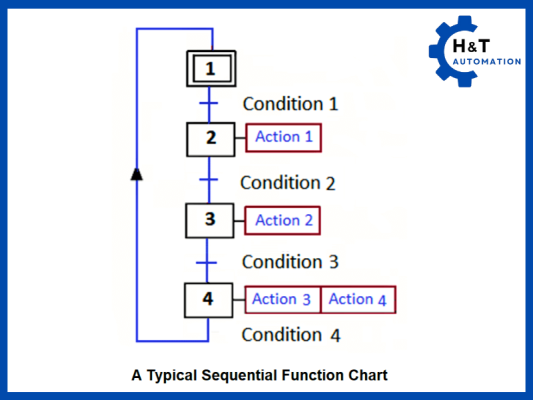 H&T AUTOMATION

1

Condition 1

2

Action 1

Condition 2

3

Action 2

Condition 3

4

Action 3

Action 4

Condition 4

A Typical Sequential Function Chart